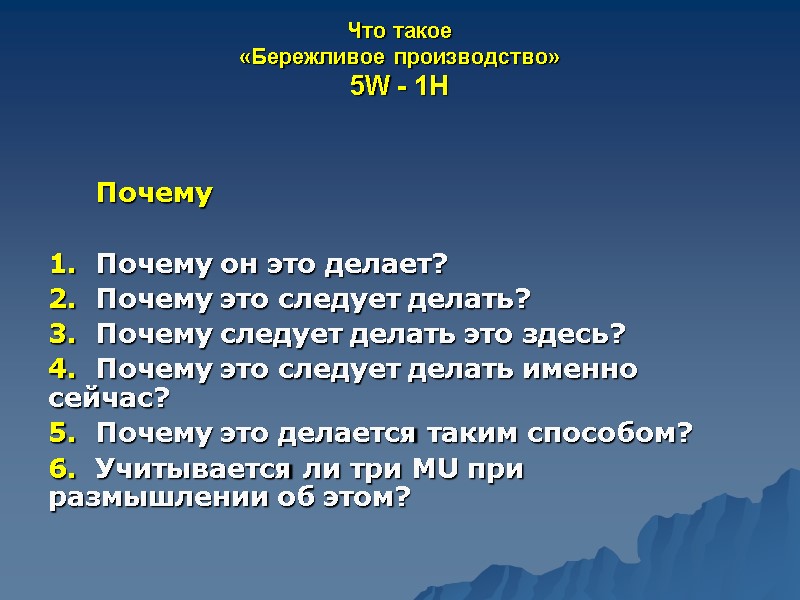 Что такое
«Бережливое производство»
5W - 1H

Почему

1. Почему он это делает?
2. Почему это следует делать?
3. Почему следует делать это здесь?
4. Почему это следует делать именно сейчас?
5. Почему это делается таким способом?
6. Учитывается ли три MU при размышлении об этом?